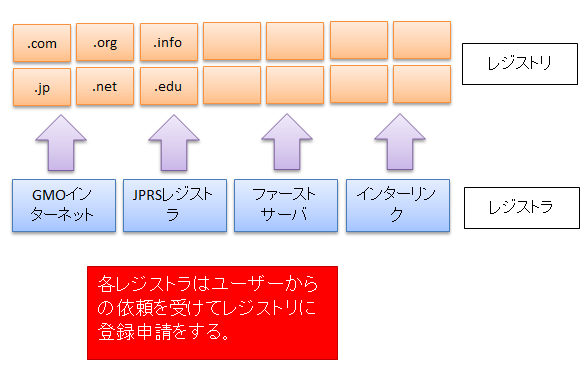 .com .org .info

.jp .net .edu

レジストリ

GMOインターネット

JPRSレジストラ

ファーストサーバ

インターリンク

レジストラ

各レジストラはユーザーからの依頼を受けてレジストリに登録申請をする。